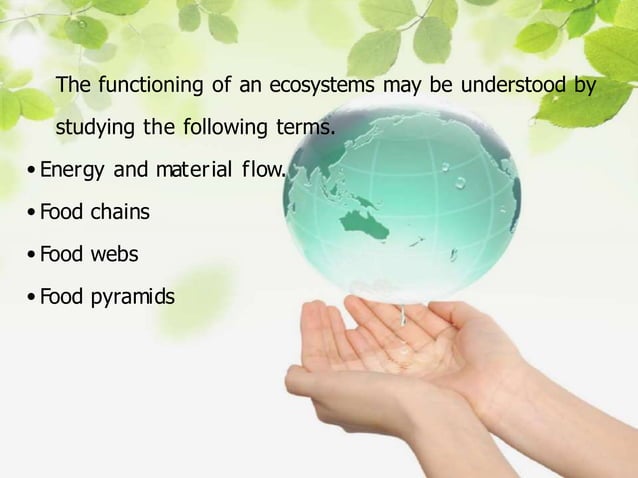 The functioning of an ecosystems may be understood by studying the following terms.

• Energy and material flow.
• Food chains
• Food webs
• Food pyramids